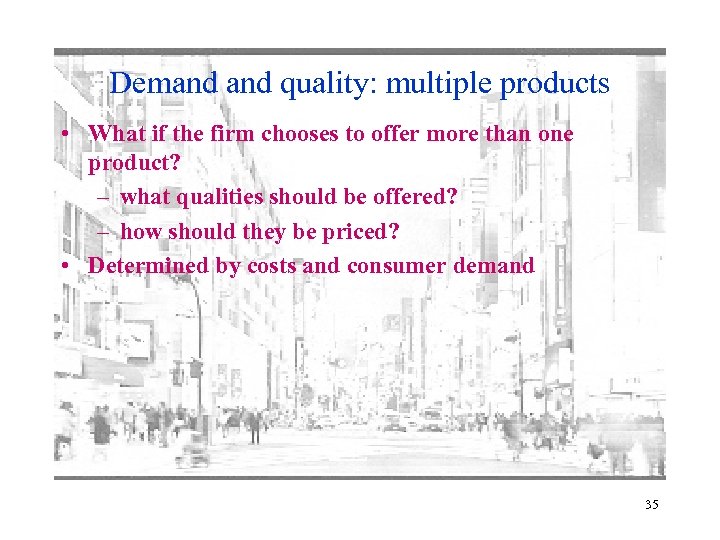 Demand and quality: multiple products

• What if the firm chooses to offer more than one product?
  – what qualities should be offered?
  – how should they be priced?
• Determined by costs and consumer demand

35